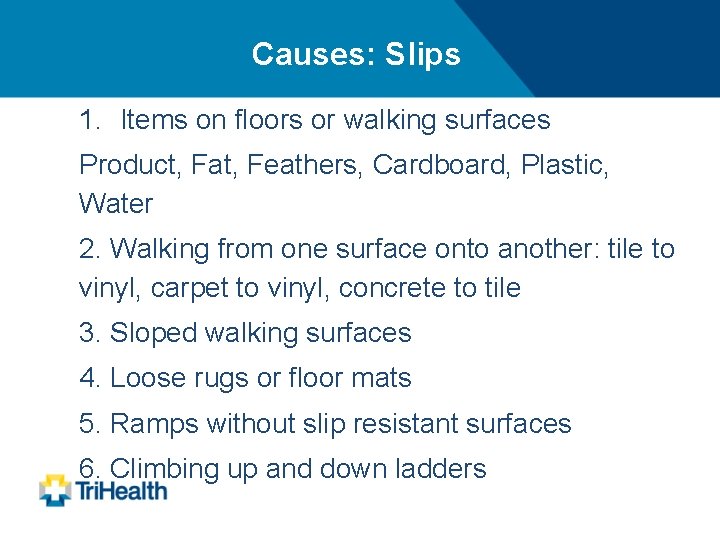 Causes: Slips

1. Items on floors or walking surfaces

Product, Fat, Feathers, Cardboard, Plastic, Water

2. Walking from one surface onto another: tile to vinyl, carpet to vinyl, concrete to tile

3. Sloped walking surfaces

4. Loose rugs or floor mats

5. Ramps without slip resistant surfaces

6. Climbing up and down ladders

TriHealth